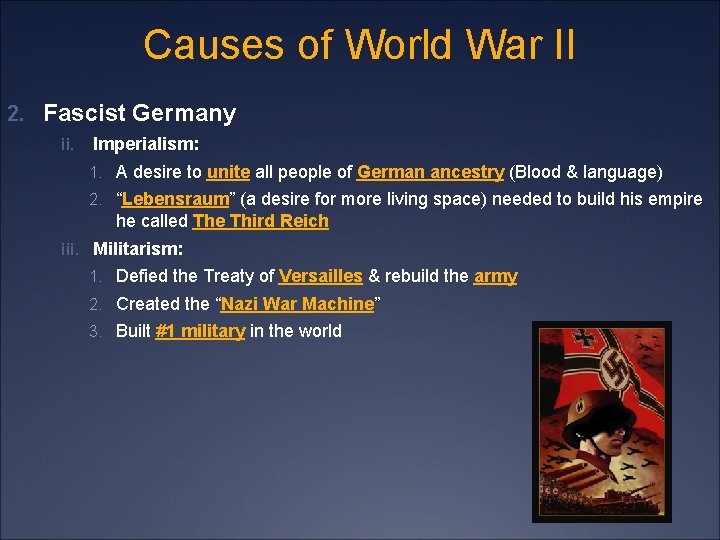 Causes of World War II

2. Fascist Germany

ii. Imperialism:

1. A desire to unite all people of German ancestry (Blood & language)

2. “Lebensraum” (a desire for more living space) needed to build his empire he called The Third Reich

iii. Militarism:

1. Defied the Treaty of Versailles & rebuild the army

2. Created the “Nazi War Machine”

3. Built #1 military in the world